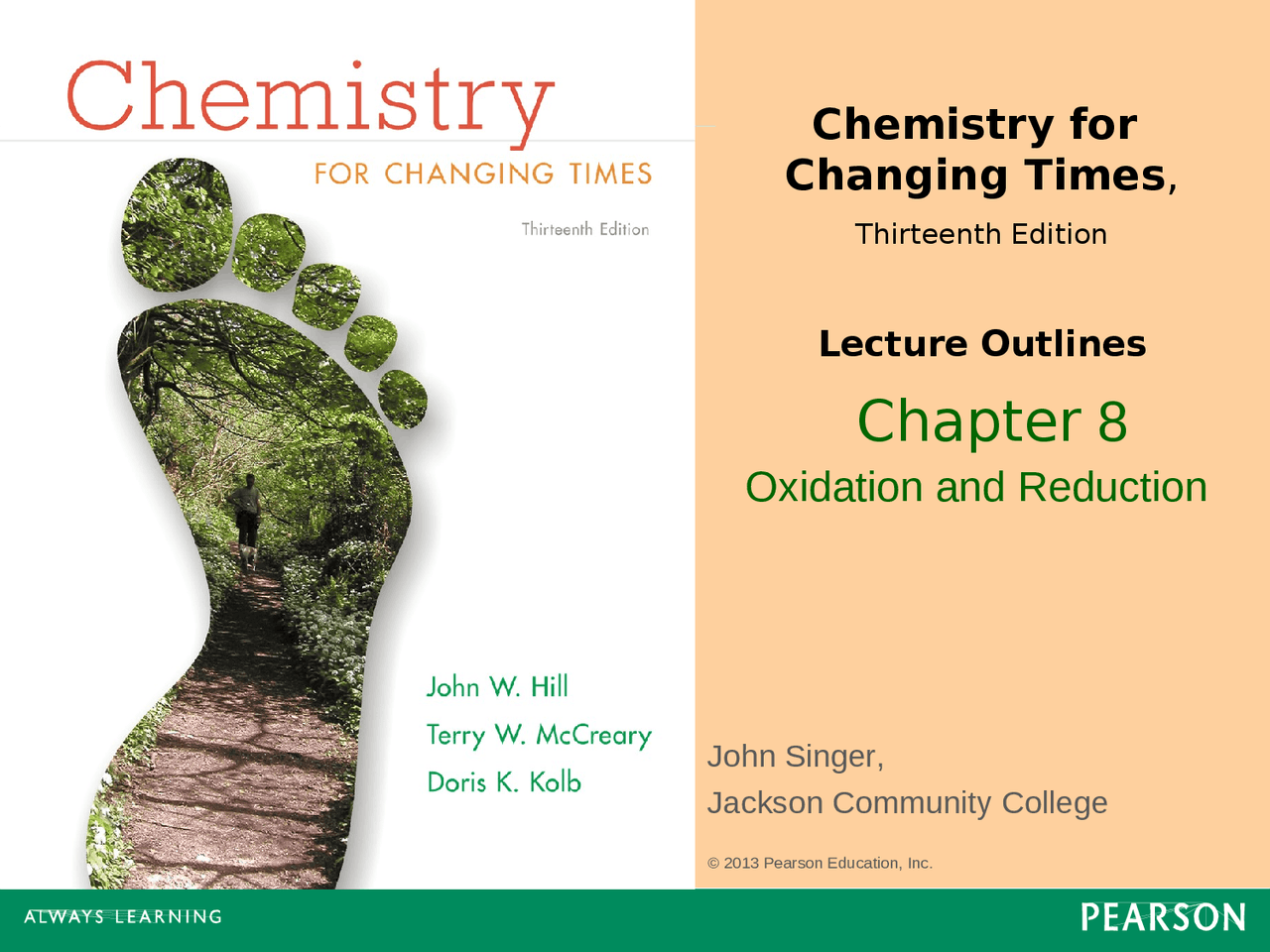 Chemistry
FOR CHANGING TIMES
Thirteenth Edition

John W. Hill
Terry W. McCreary
Doris K. Kolb

Chemistry for Changing Times,
Thirteenth Edition

Lecture Outlines

Chapter 8
Oxidation and Reduction

John Singer,
Jackson Community College

© 2013 Pearson Education, Inc.

ALWAYS LEARNING

PEARSON